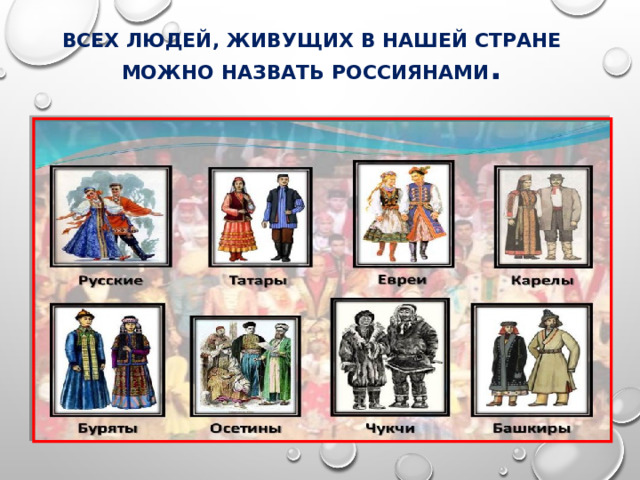 ВСЕХ ЛЮДЕЙ, ЖИВУЩИХ В НАШЕЙ СТРАНЕ МОЖНО НАЗВАТЬ РОССИЯНАМИ.

Русские
Татары
Евреи
Карелы
Буряты
Осетины
Чукчи
Башкиры